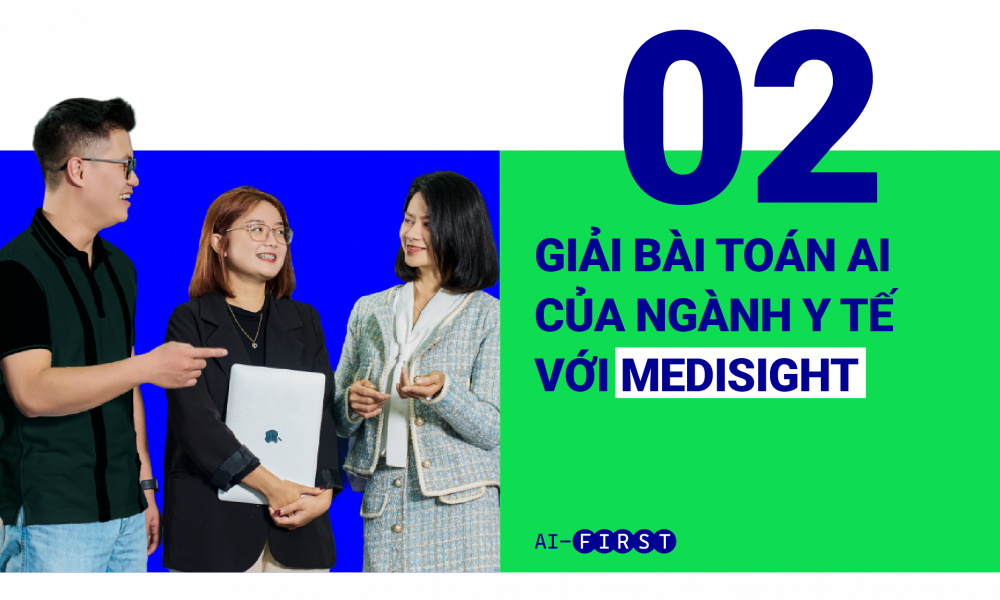 02

GIẢI BÀI TOÁN AI CỦA NGÀNH Y TẾ VỚI MEDISIGHT

AI-FIRST